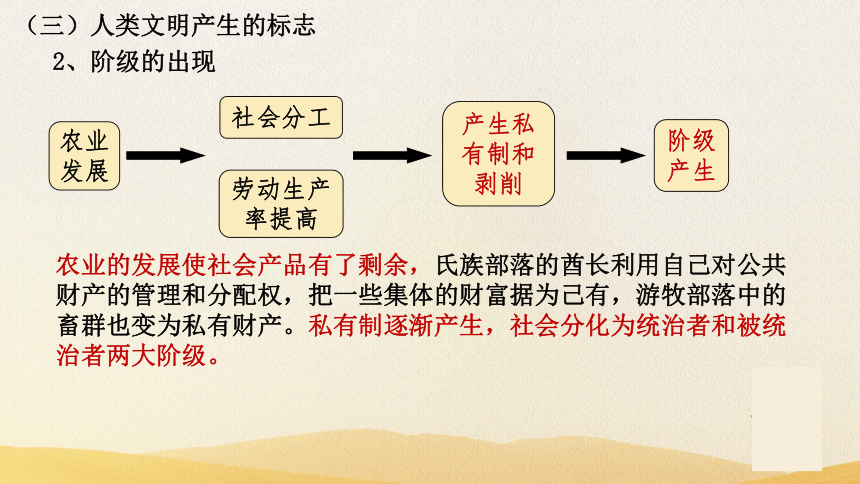 （三）人类文明产生的标志
2、阶级的出现

农业发展

社会分工

劳动生产率提高

产生私有制和剥削

阶级产生

农业的发展使社会产品有了剩余，氏族部落的酋长利用自己对公共财产的管理和分配权，把一些集体的财富据为己有，游牧部落中的畜群也变为私有财产。私有制逐渐产生，社会分化为统治者和被统治者两大阶级。